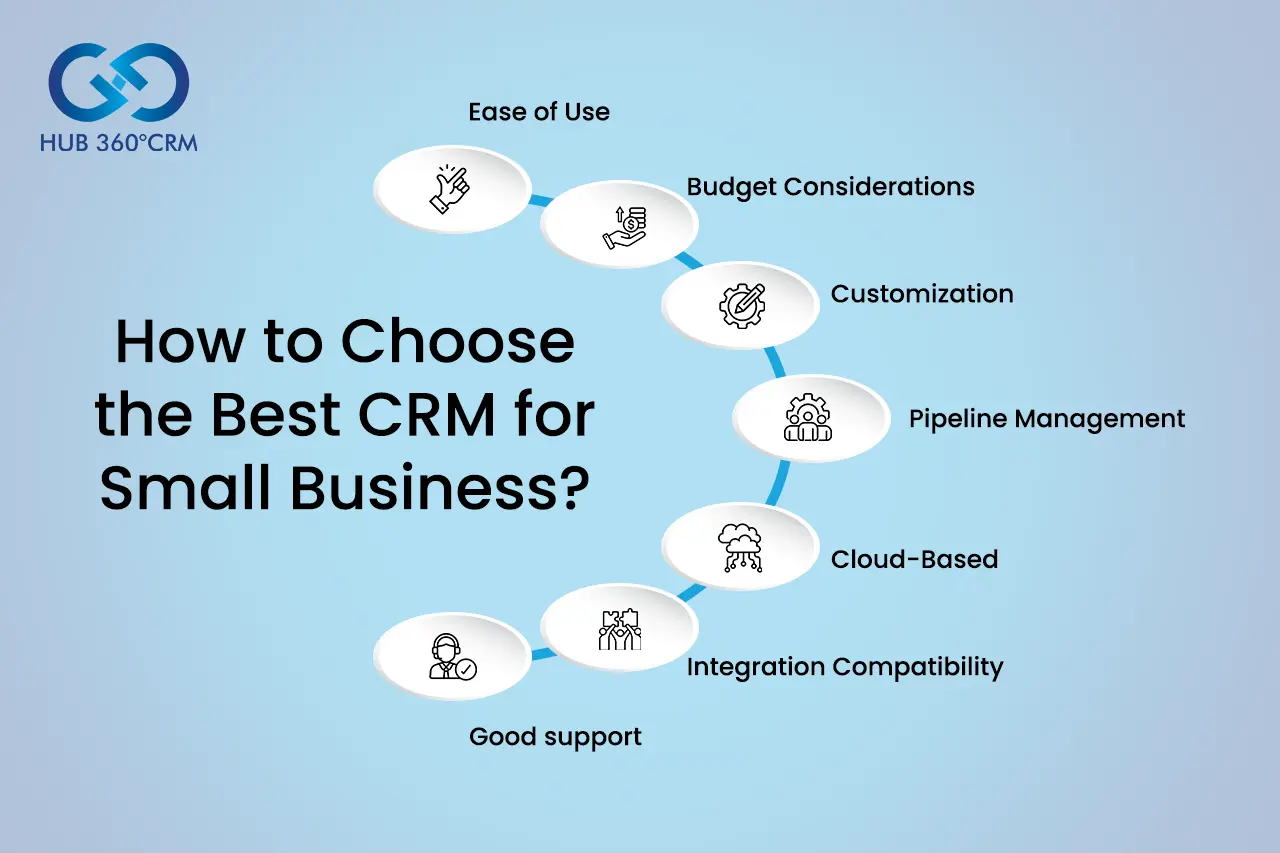 HUB 360°CRM

How to Choose the Best CRM for Small Business?

Ease of Use

Budget Considerations

Customization

Pipeline Management

Cloud-Based

Integration Compatibility

Good support